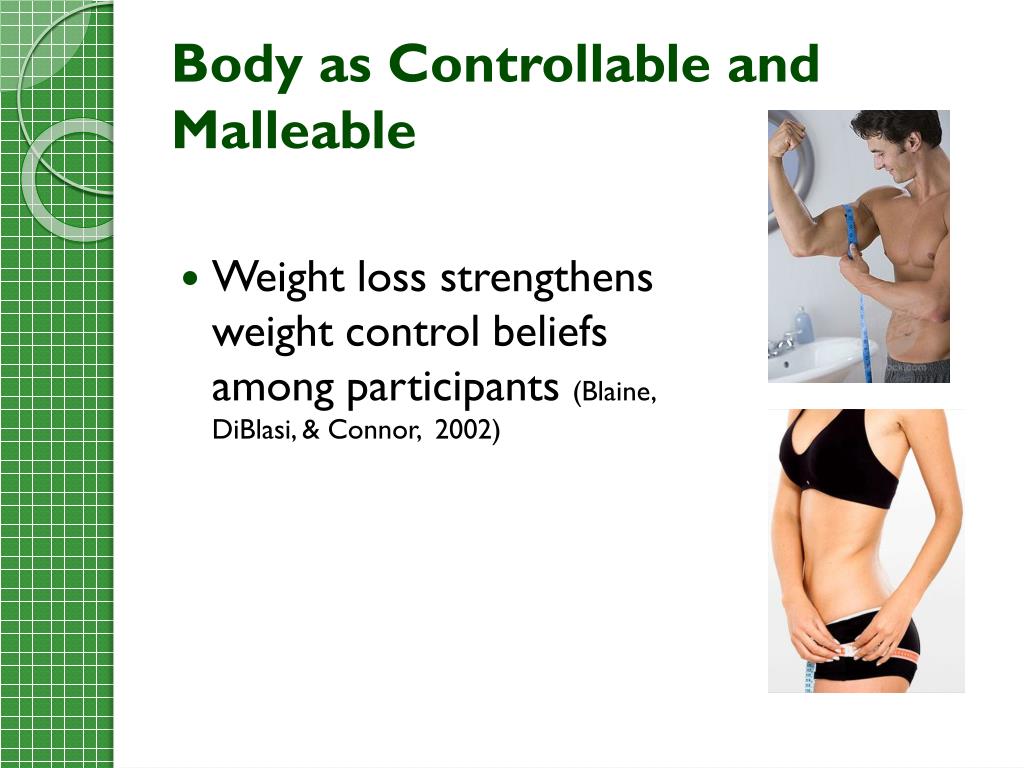 Body as Controllable and Malleable

• Weight loss strengthens weight control beliefs among participants (Blaine, DiBlasi, & Connor, 2002)